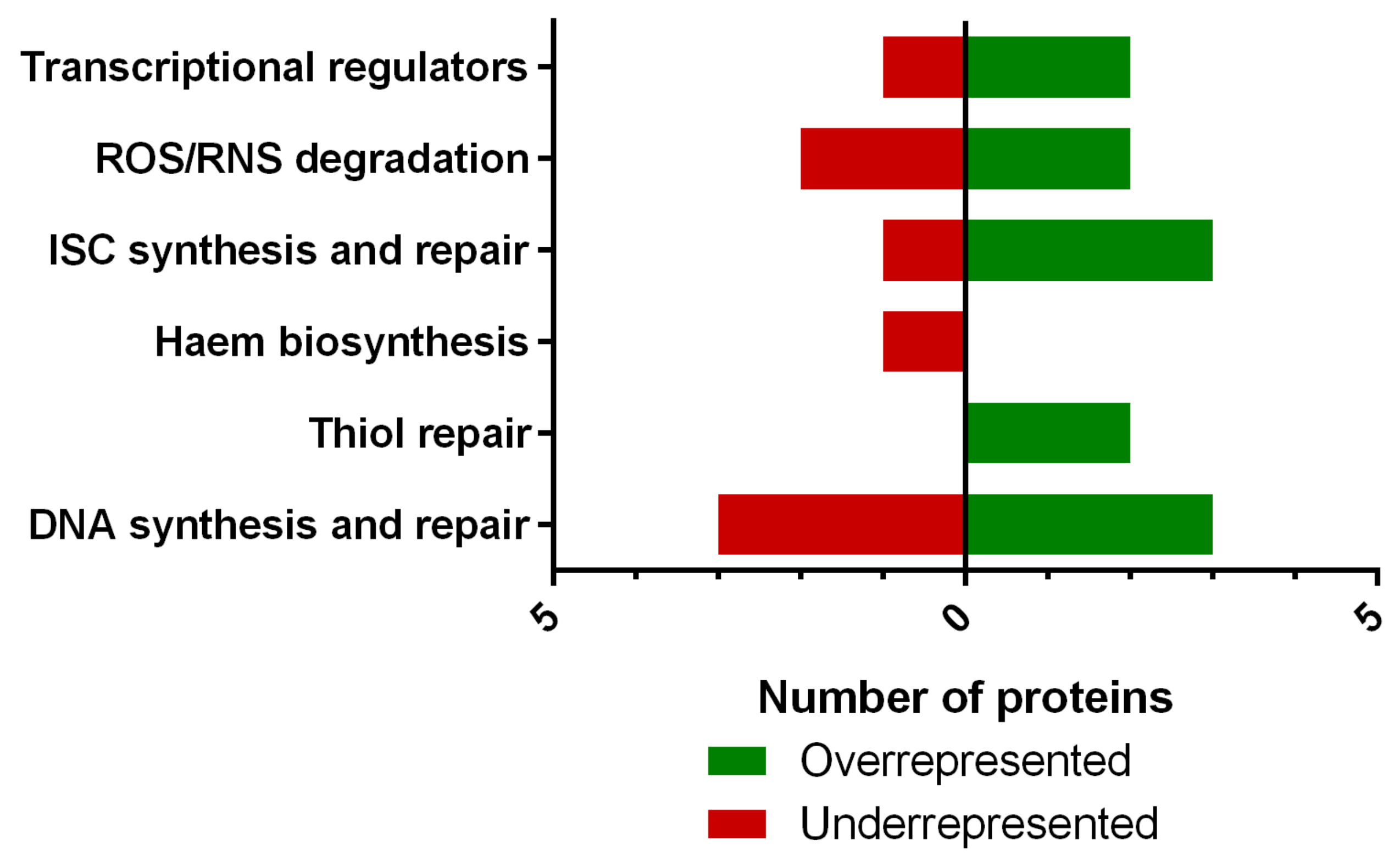 Transcriptional regulators
ROS/RNS degradation
ISC synthesis and repair
Haem biosynthesis
Thiol repair
DNA synthesis and repair

5
0
5

Number of proteins
Overrepresented
Underrepresented